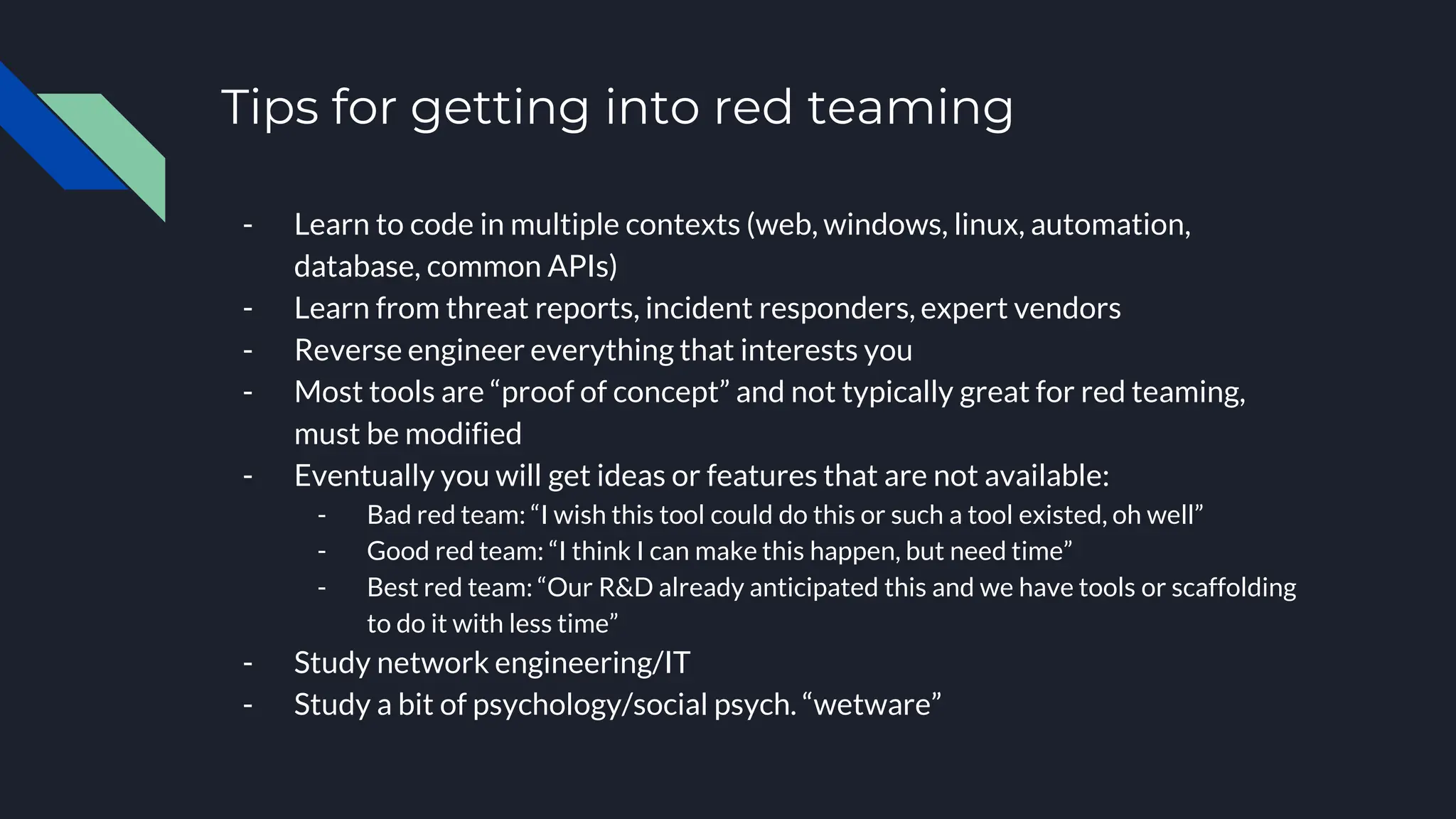 Tips for getting into red teaming

- Learn to code in multiple contexts (web, windows, linux, automation, database, common APIs)
- Learn from threat reports, incident responders, expert vendors
- Reverse engineer everything that interests you
- Most tools are “proof of concept” and not typically great for red teaming, must be modified
- Eventually you will get ideas or features that are not available:
  - Bad red team: “I wish this tool could do this or such a tool existed, oh well”
  - Good red team: “I think I can make this happen, but need time”
  - Best red team: “Our R&D already anticipated this and we have tools or scaffolding to do it with less time”
- Study network engineering/IT
- Study a bit of psychology/social psych. “wetware”